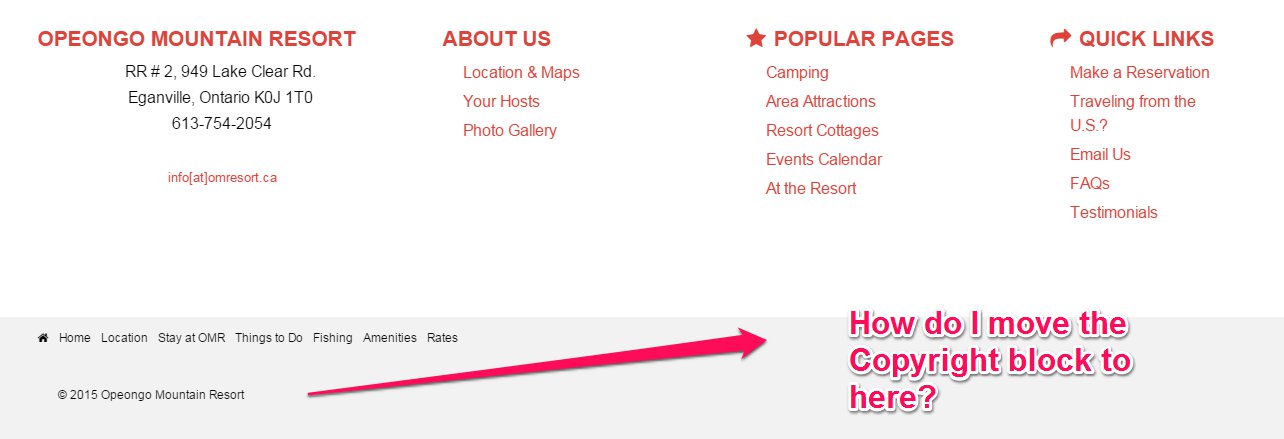 OPEONGO MOUNTAIN RESORT
RR # 2, 949 Lake Clear Rd.
Eganville, Ontario K0J 1T0
613-754-2054

info[at]omresort.ca

ABOUT US
Location & Maps
Your Hosts
Photo Gallery

POPULAR PAGES
Camping
Area Attractions
Resort Cottages
Events Calendar
At the Resort

QUICK LINKS
Make a Reservation
Traveling from the U.S.?
Email Us
FAQs
Testimonials

Home Location Stay at OMR Things to Do Fishing Amenities Rates

© 2015 Opeongo Mountain Resort

How do I move the Copyright block to here?